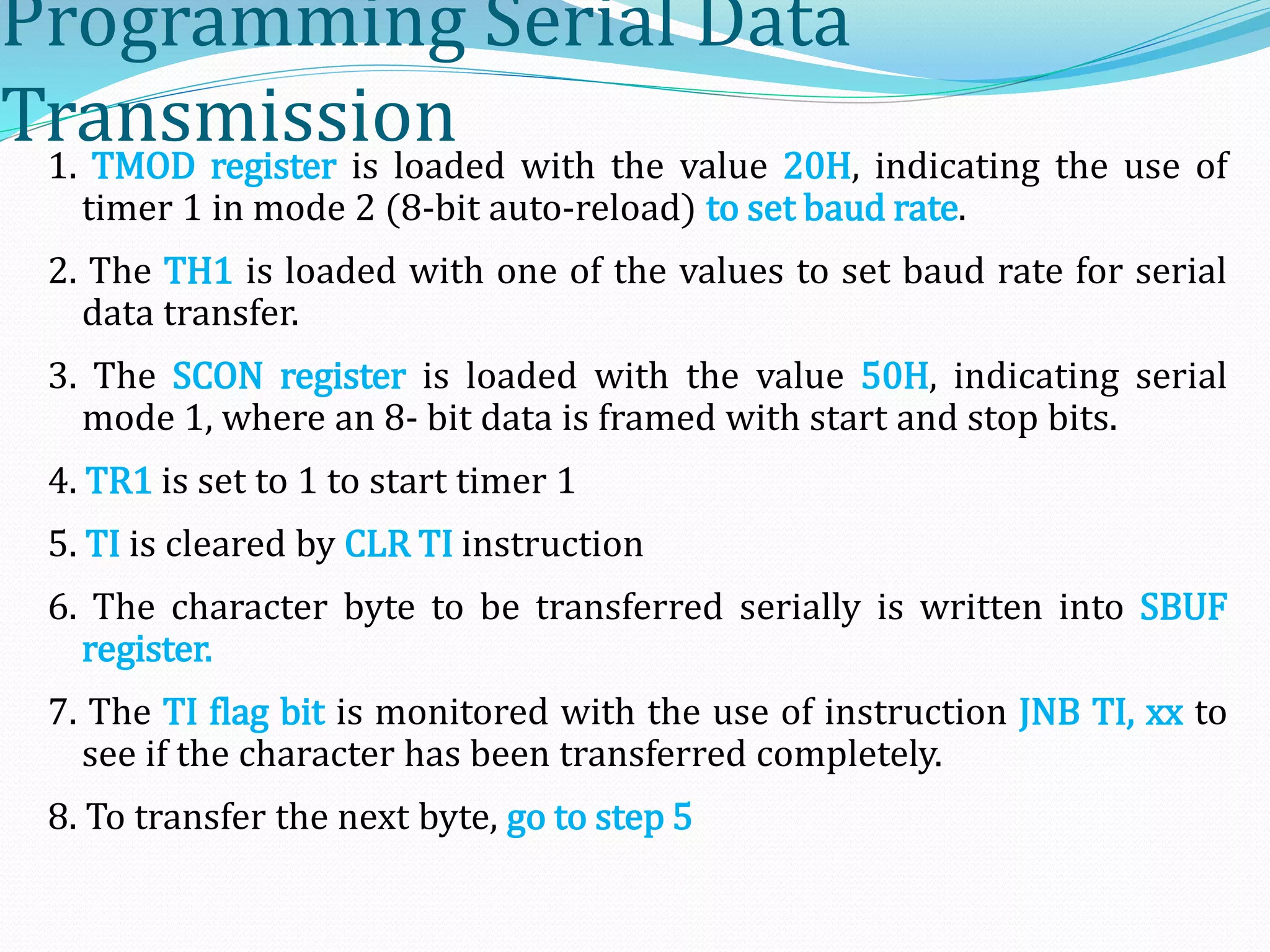 Programming Serial Data Transmission

1. TMOD register is loaded with the value 20H, indicating the use of timer 1 in mode 2 (8-bit auto-reload) to set baud rate.

2. The TH1 is loaded with one of the values to set baud rate for serial data transfer.

3. The SCON register is loaded with the value 50H, indicating serial mode 1, where an 8- bit data is framed with start and stop bits.

4. TR1 is set to 1 to start timer 1

5. TI is cleared by CLR TI instruction

6. The character byte to be transferred serially is written into SBUF register.

7. The TI flag bit is monitored with the use of instruction JNB TI, xx to see if the character has been transferred completely.

8. To transfer the next byte, go to step 5